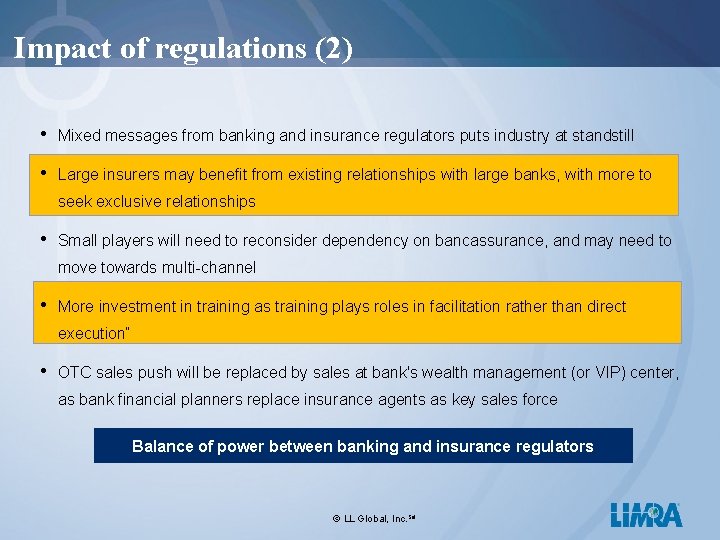 Impact of regulations (2)

• Mixed messages from banking and insurance regulators puts industry at standstill

• Large insurers may benefit from existing relationships with large banks, with more to seek exclusive relationships

• Small players will need to reconsider dependency on bancassurance, and may need to move towards multi-channel

• More investment in training as training plays roles in facilitation rather than direct execution"

• OTC sales push will be replaced by sales at bank's wealth management (or VIP) center, as bank financial planners replace insurance agents as key sales force

Balance of power between banking and insurance regulators

© LL Global, Inc.℠

LIMRA